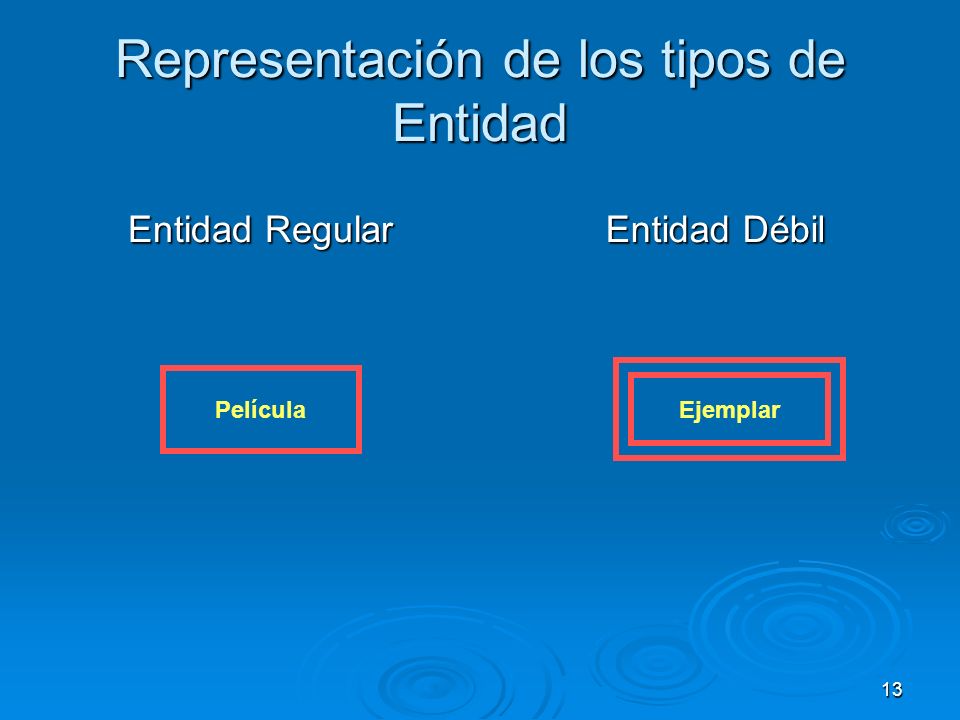 Representación de los tipos de Entidad

Entidad Regular

Entidad Débil

Película

Ejemplar

13